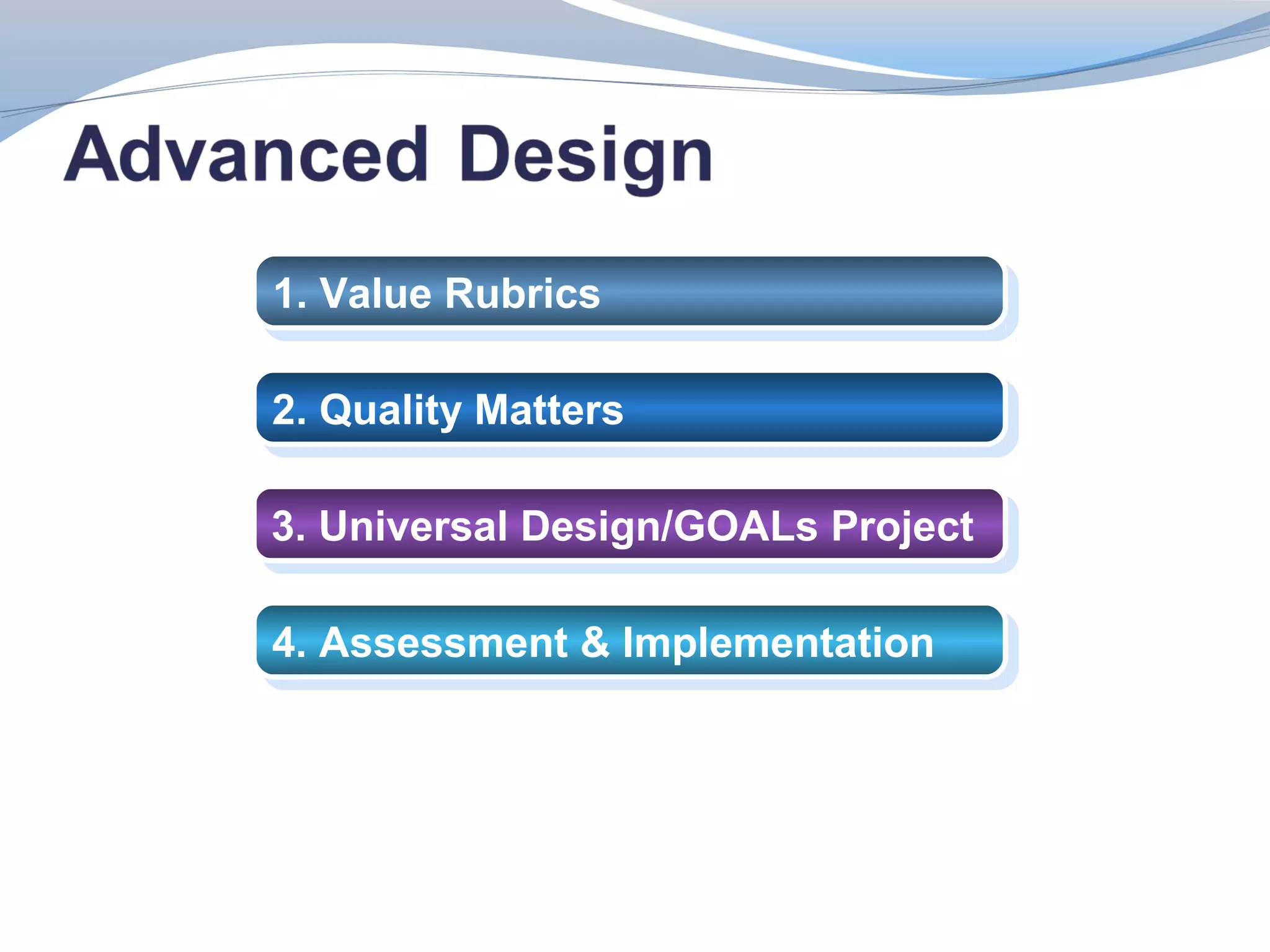 Advanced Design

1. Value Rubrics

2. Quality Matters

3. Universal Design/GOALs Project

4. Assessment & Implementation